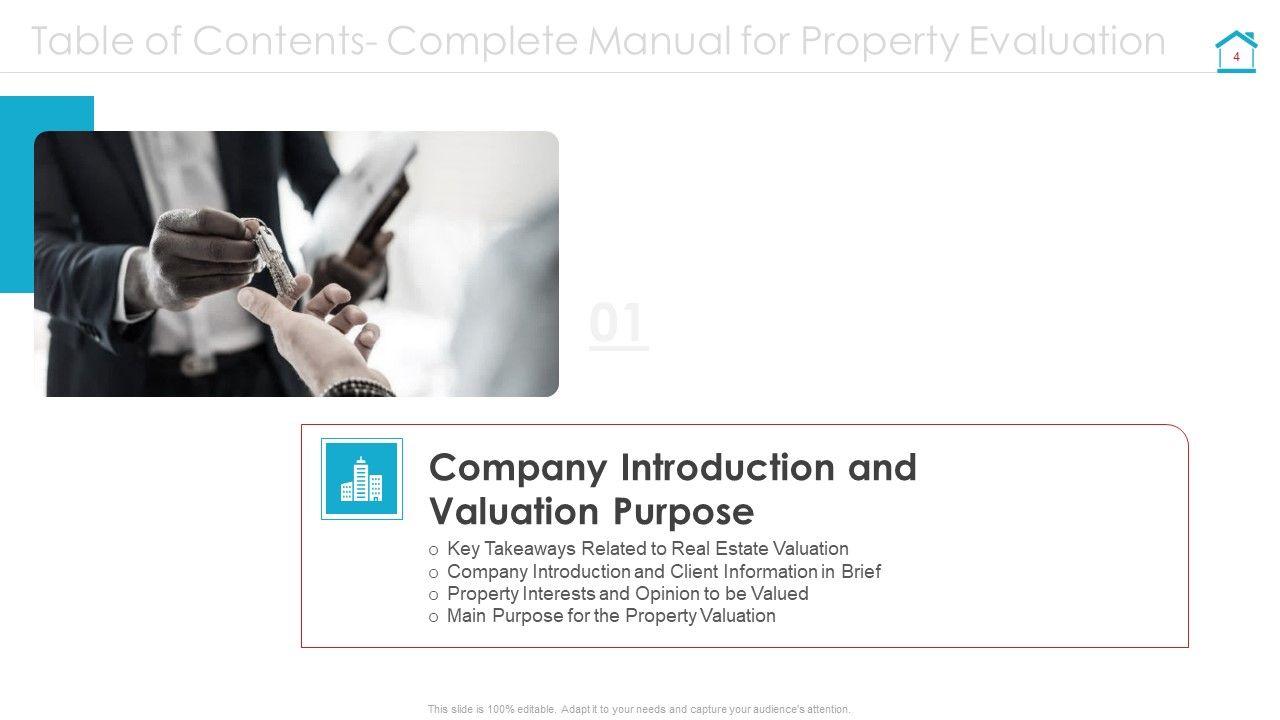 Table of Contents- Complete Manual for Property Evaluation

4

01

Company Introduction and Valuation Purpose

o Key Takeaways Related to Real Estate Valuation
o Company Introduction and Client Information in Brief
o Property Interests and Opinion to be Valued
o Main Purpose for the Property Valuation

This slide is 100% editable. Adapt it to your needs and capture your audience's attention.